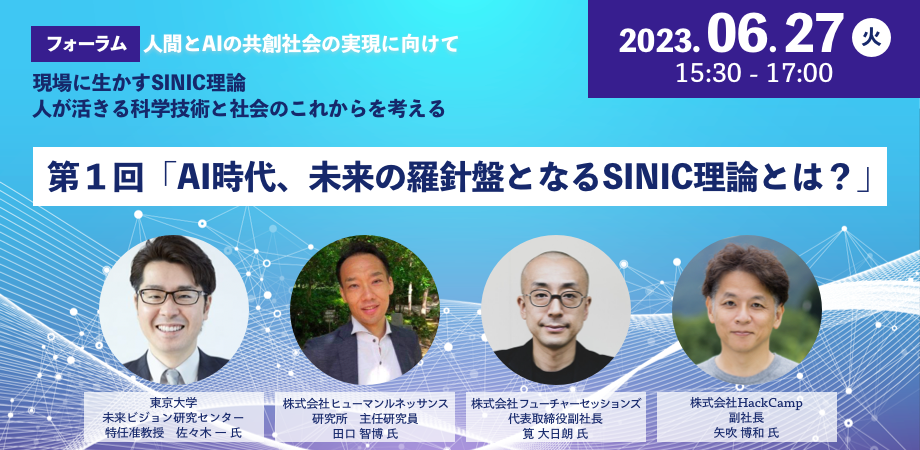 フォーラム 人間とAIの共創社会の実現に向けて

現場に生かすSINIC理論
人が活きる科学技術と社会のこれからを考える

2023. 06. 27 火
15:30 - 17:00

第１回「AI時代、未来の羅針盤となるSINIC理論とは？」

東京大学
未来ビジョン研究センター
特任准教授　佐々木 一 氏

株式会社ヒューマンルネッサンス
研究所　主任研究員
田口 智博 氏

株式会社フューチャーセッションズ
代表取締役副社長
筧 大日朗 氏

株式会社HackCamp
副社長
矢吹 博和 氏